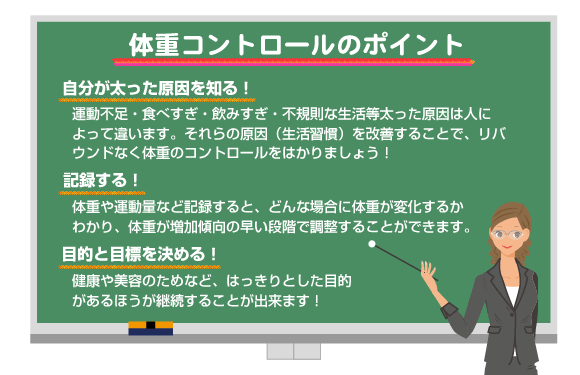 体重コントロールのポイント

自分が太った原因を知る！

運動不足・食べすぎ・飲みすぎ・不規則な生活等太った原因は人によって違います。それらの原因（生活習慣）を改善することで、リバウンドなく体重のコントロールをはかりましょう！

記録する！

体重や運動量など記録すると、どんな場合に体重が変化するかわかり、体重が増加傾向の早い段階で調整することができます。

目的と目標を決める！

健康や美容のためなど、はっきりとした目的があるほうが継続することが出来ます！